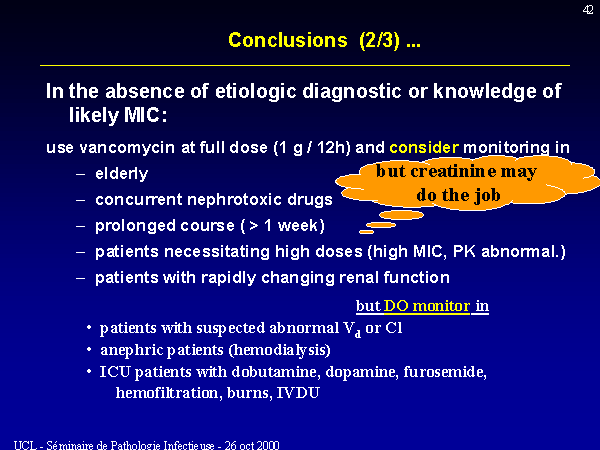 42

Conclusions (2/3) ...

In the absence of etiologic diagnostic or knowledge of likely MIC:

use vancomycin at full dose (1 g / 12h) and consider monitoring in

– elderly

– concurrent nephrotoxic drugs

– prolonged course ( > 1 week)

– patients necessitating high doses (high MIC, PK abnormal.)

– patients with rapidly changing renal function

but creatinine may do the job

but DO monitor in

• patients with suspected abnormal $V_d$ or Cl

• anephric patients (hemodialysis)

• ICU patients with dobutamine, dopamine, furosemide, hemofiltration, burns, IVDU

UCL - Séminaire de Pathologie Infectieuse - 26 oct 2000